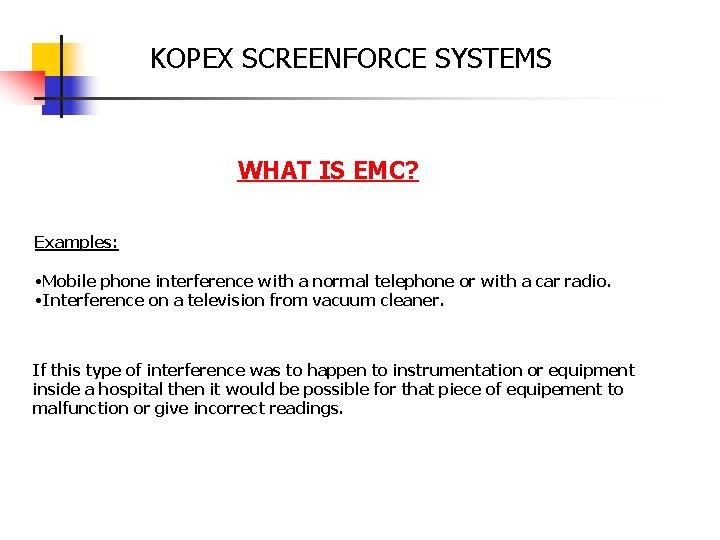 KOPEX SCREENFORCE SYSTEMS

WHAT IS EMC?

Examples:

•Mobile phone interference with a normal telephone or with a car radio.
•Interference on a television from vacuum cleaner.

If this type of interference was to happen to instrumentation or equipment inside a hospital then it would be possible for that piece of equipement to malfunction or give incorrect readings.